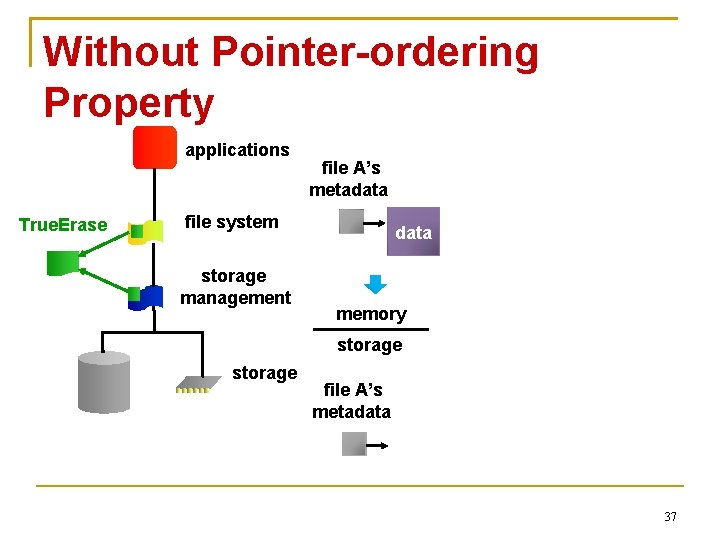 Without Pointer-ordering Property

applications

TrueErase

file system

storage management

storage

file A's metadata

data

memory

storage

file A's metadata

37